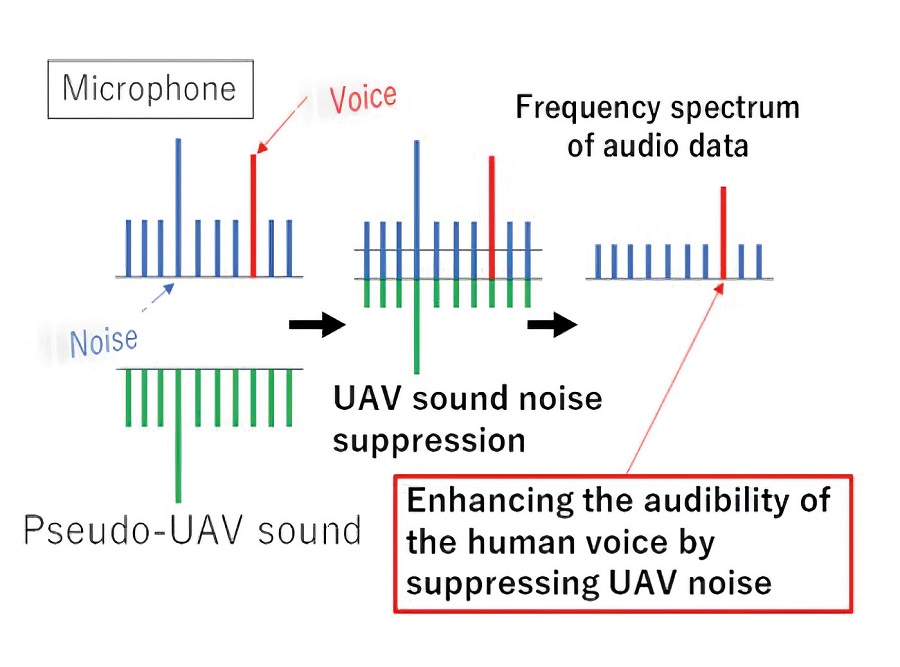 Microphone

Voice

Frequency spectrum of audio data

Noise

UAV sound noise suppression

Pseudo-UAV sound

Enhancing the audibility of the human voice by suppressing UAV noise